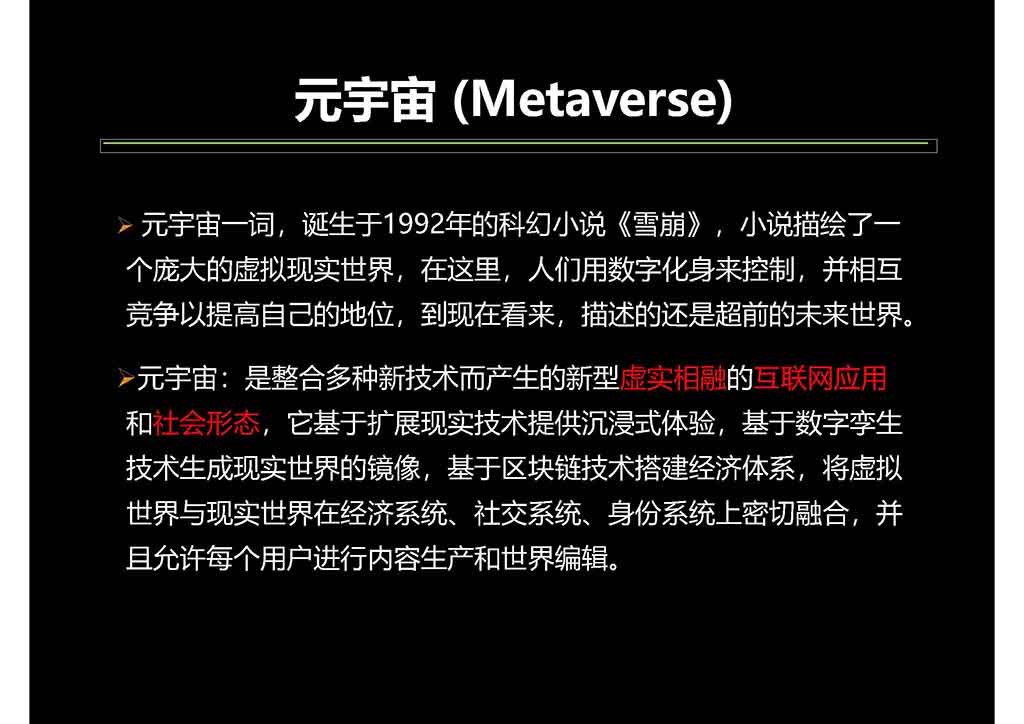 元宇宙 (Metaverse)

➢ 元宇宙一词，诞生于1992年的科幻小说《雪崩》，小说描绘了一个庞大的虚拟现实世界，在这里，人们用数字化身来控制，并相互竞争以提高自己的地位，到现在看来，描述的还是超前的未来世界。

➢元宇宙：是整合多种新技术而产生的新型虚实相融的互联网应用和社会形态，它基于扩展现实技术提供沉浸式体验，基于数字孪生技术生成现实世界的镜像，基于区块链技术搭建经济体系，将虚拟世界与现实世界在经济系统、社交系统、身份系统上密切融合，并且允许每个用户进行内容生产和世界编辑。